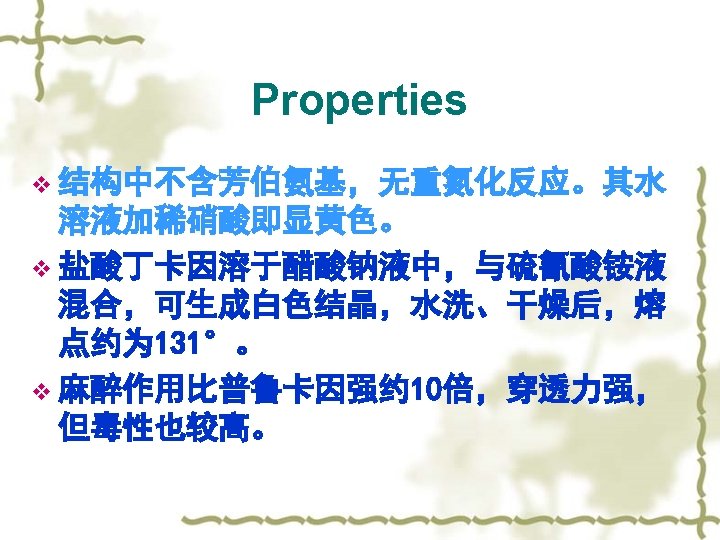 Properties

❖ 结构中不含芳伯氨基，无重氮化反应。其水溶液加稀硝酸即显黄色。

❖ 盐酸丁卡因溶于醋酸钠液中，与硫氰酸铵液混合，可生成白色结晶，水洗、干燥后，熔点约为131°。

❖ 麻醉作用比普鲁卡因强约10倍，穿透力强，但毒性也较高。